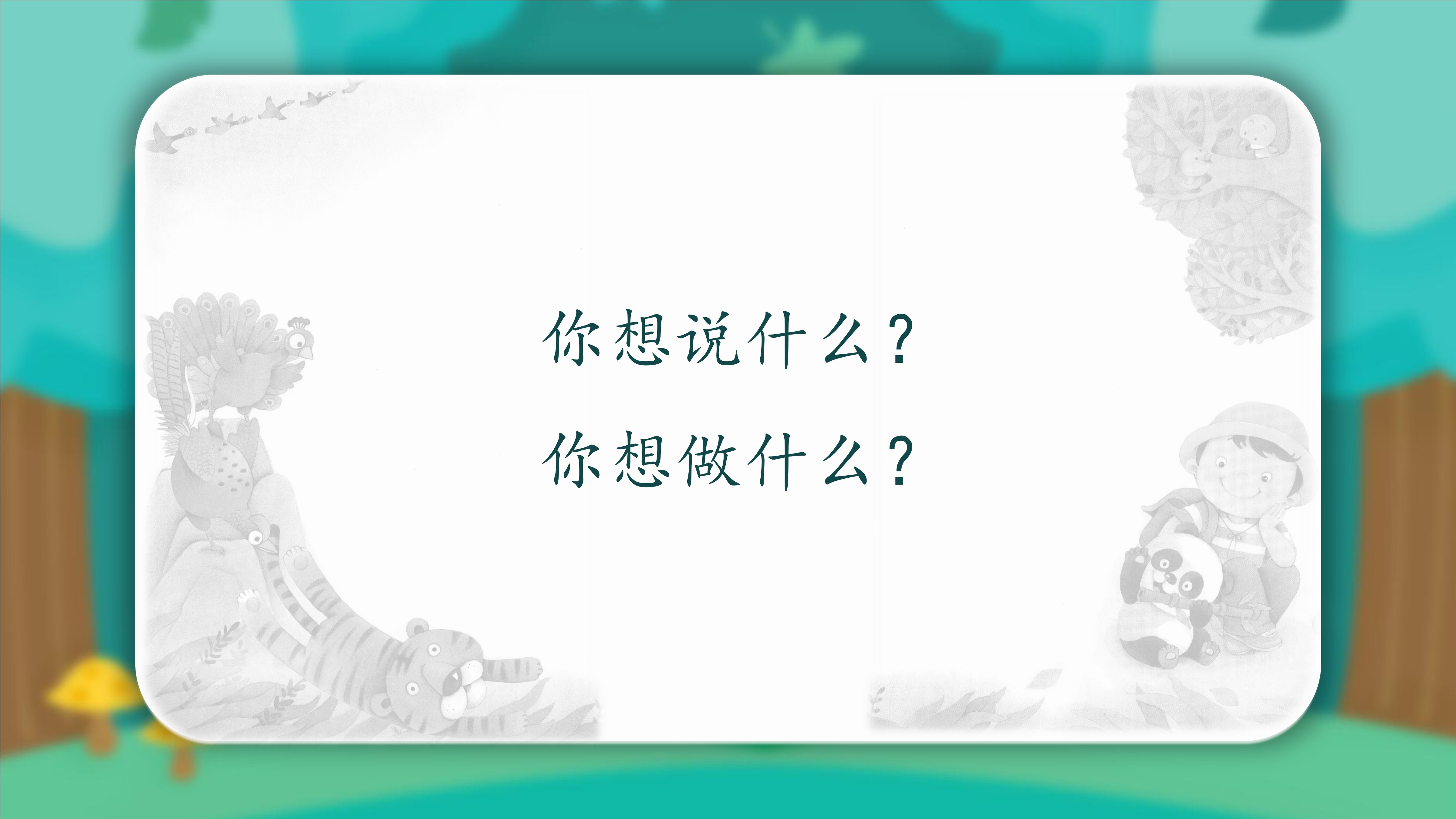 你想说什么？

你想做什么？